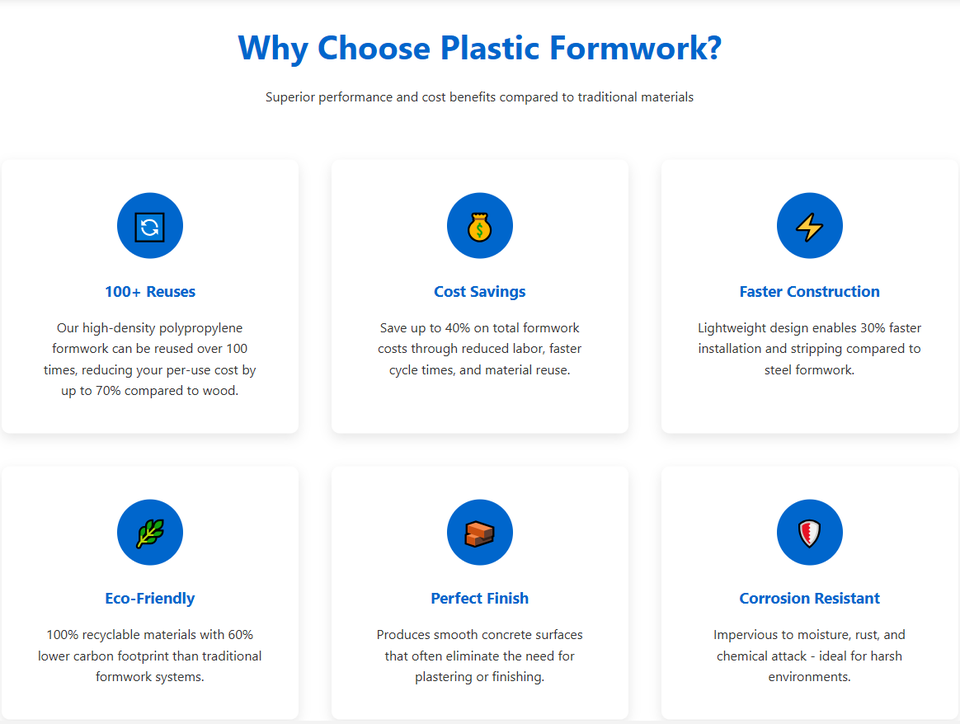 Why Choose Plastic Formwork?

Superior performance and cost benefits compared to traditional materials

100+ Reuses

Our high-density polypropylene formwork can be reused over 100 times, reducing your per-use cost by up to 70% compared to wood.

Cost Savings

Save up to 40% on total formwork costs through reduced labor, faster cycle times, and material reuse.

Faster Construction

Lightweight design enables 30% faster installation and stripping compared to steel formwork.

Eco-Friendly

100% recyclable materials with 60% lower carbon footprint than traditional formwork systems.

Perfect Finish

Produces smooth concrete surfaces that often eliminate the need for plastering or finishing.

Corrosion Resistant

Impervious to moisture, rust, and chemical attack - ideal for harsh environments.